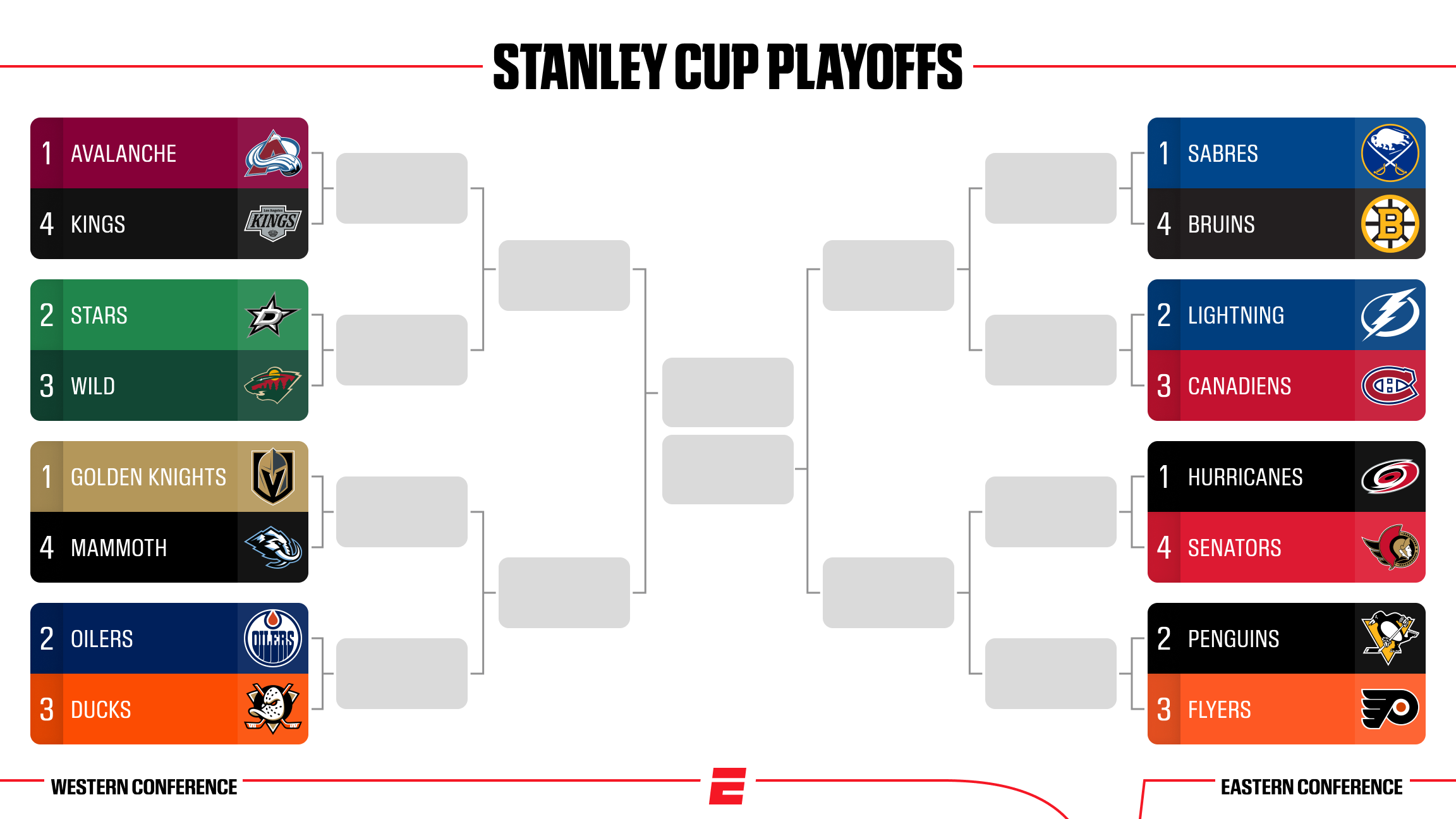 STANLEY CUP PLAYOFFS

1 AVALANCHE
4 KINGS
2 STARS
3 WILD
1 GOLDEN KNIGHTS
4 MAMMOTH
2 OILERS
3 DUCKS

1 SABRES
4 BRUINS
2 LIGHTNING
3 CANADIENS
1 HURRICANES
4 SENATORS
2 PENGUINS
3 FLYERS

WESTERN CONFERENCE

EASTERN CONFERENCE